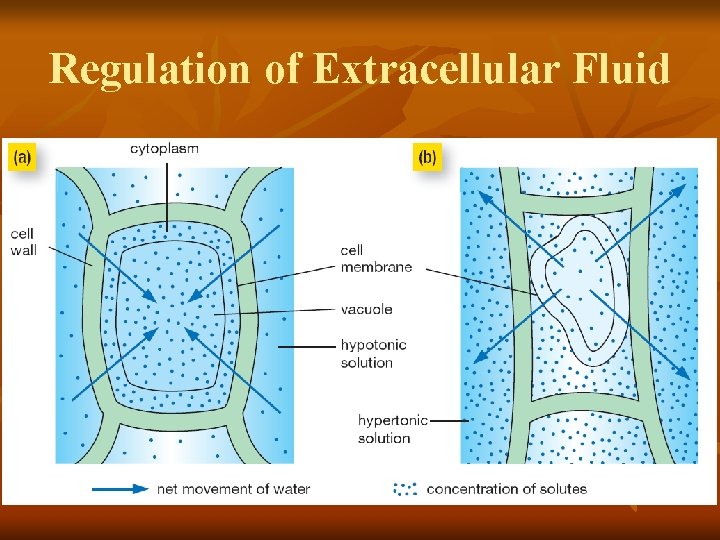 Regulation of Extracellular Fluid

(a)

cytoplasm

cell wall

cell membrane

vacuole

hypotonic solution

(b)

hypertonic solution

net movement of water

concentration of solutes